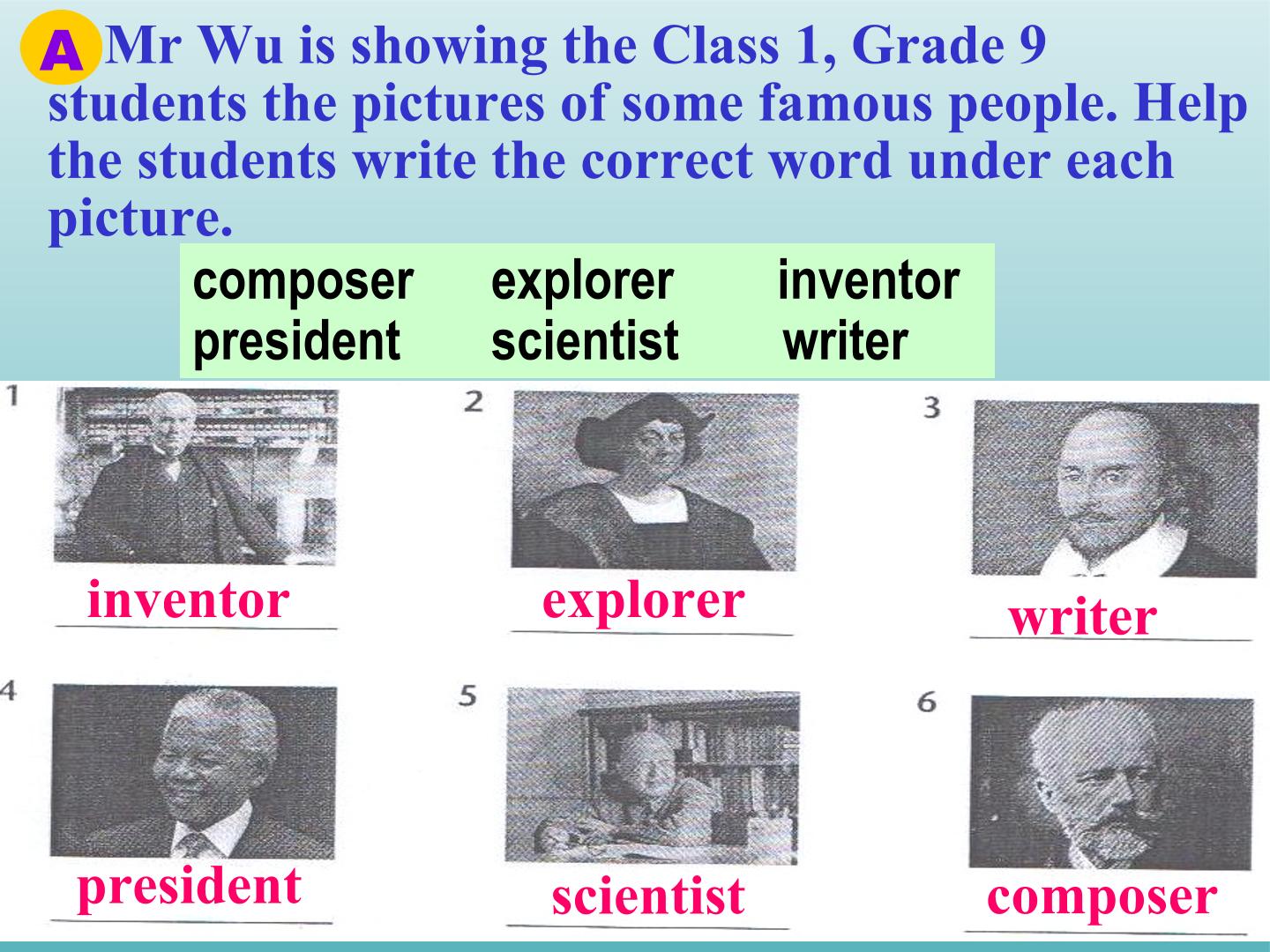 A Mr Wu is showing the Class 1, Grade 9 students the pictures of some famous people. Help the students write the correct word under each picture.

composer explorer inventor
president scientist writer

1

inventor

2

explorer

3

writer

4

president

5

scientist

6

composer